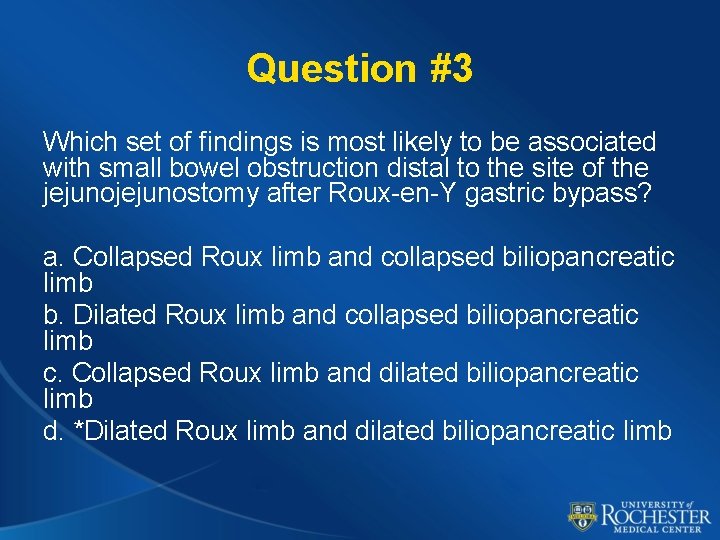 Question #3

Which set of findings is most likely to be associated with small bowel obstruction distal to the site of the jejunojejunostomy after Roux-en-Y gastric bypass?

a. Collapsed Roux limb and collapsed biliopancreatic limb
b. Dilated Roux limb and collapsed biliopancreatic limb
c. Collapsed Roux limb and dilated biliopancreatic limb
d. *Dilated Roux limb and dilated biliopancreatic limb

UNIVERSITY of ROCHESTER MEDICAL CENTER